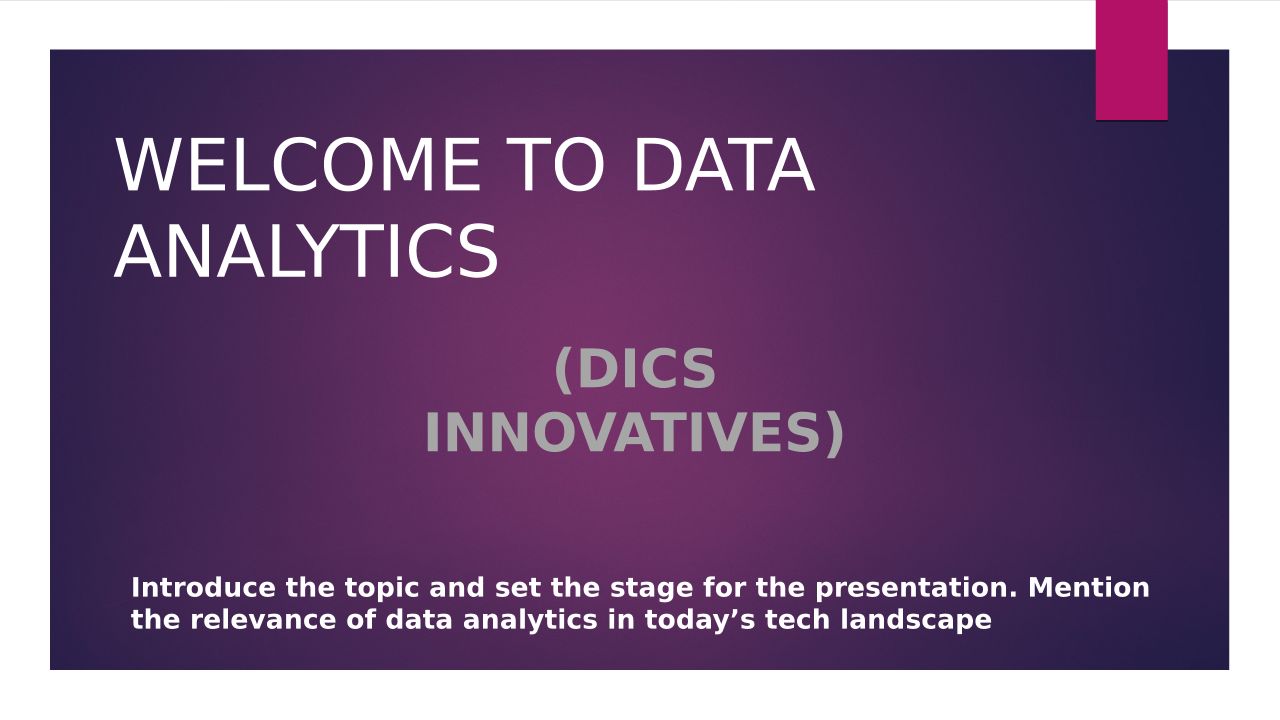 WELCOME TO DATA ANALYTICS

(DICS INNOVATIVES)

Introduce the topic and set the stage for the presentation. Mention the relevance of data analytics in today’s tech landscape